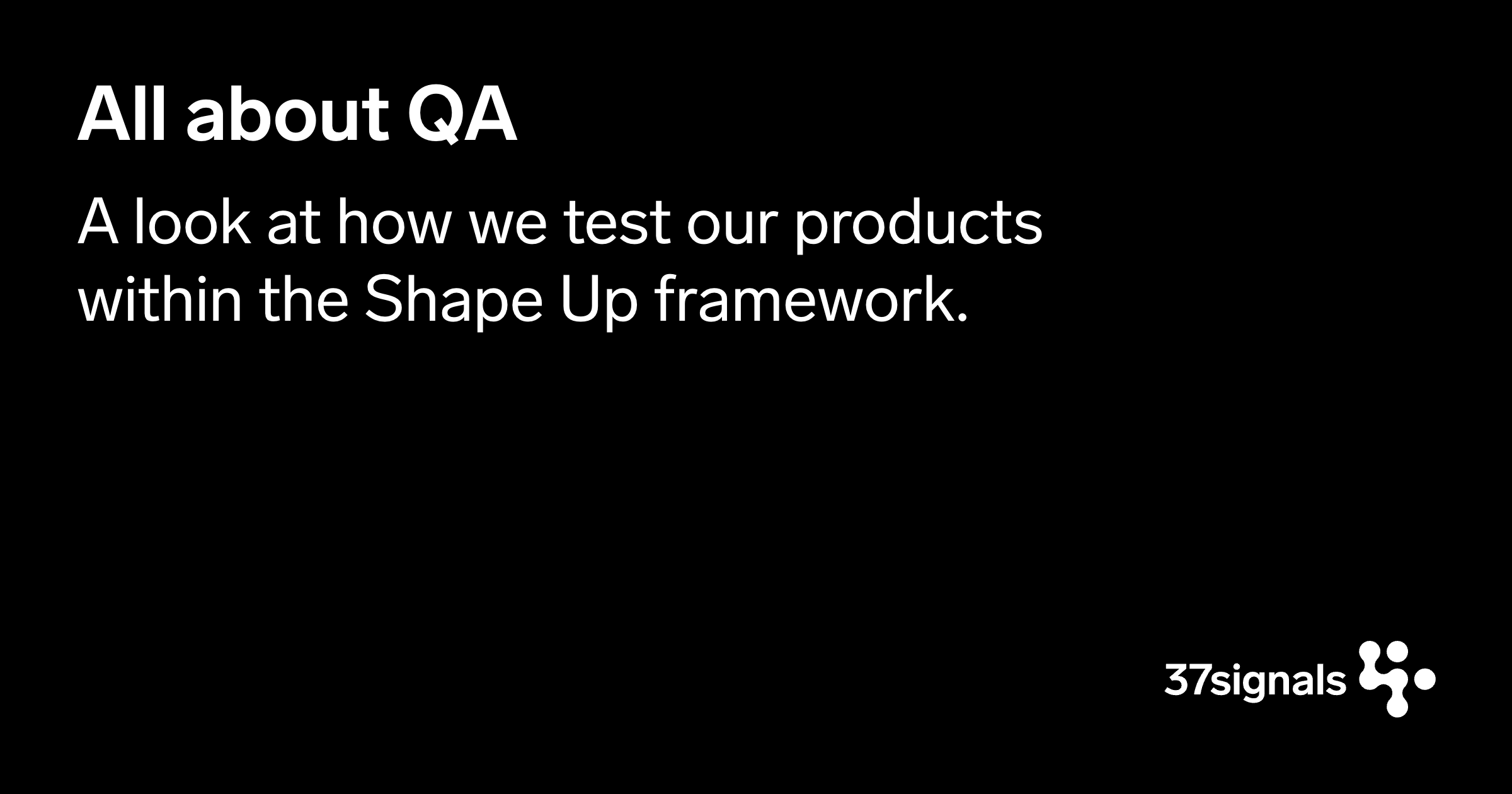 All about QA

A look at how we test our products within the Shape Up framework.

37signals